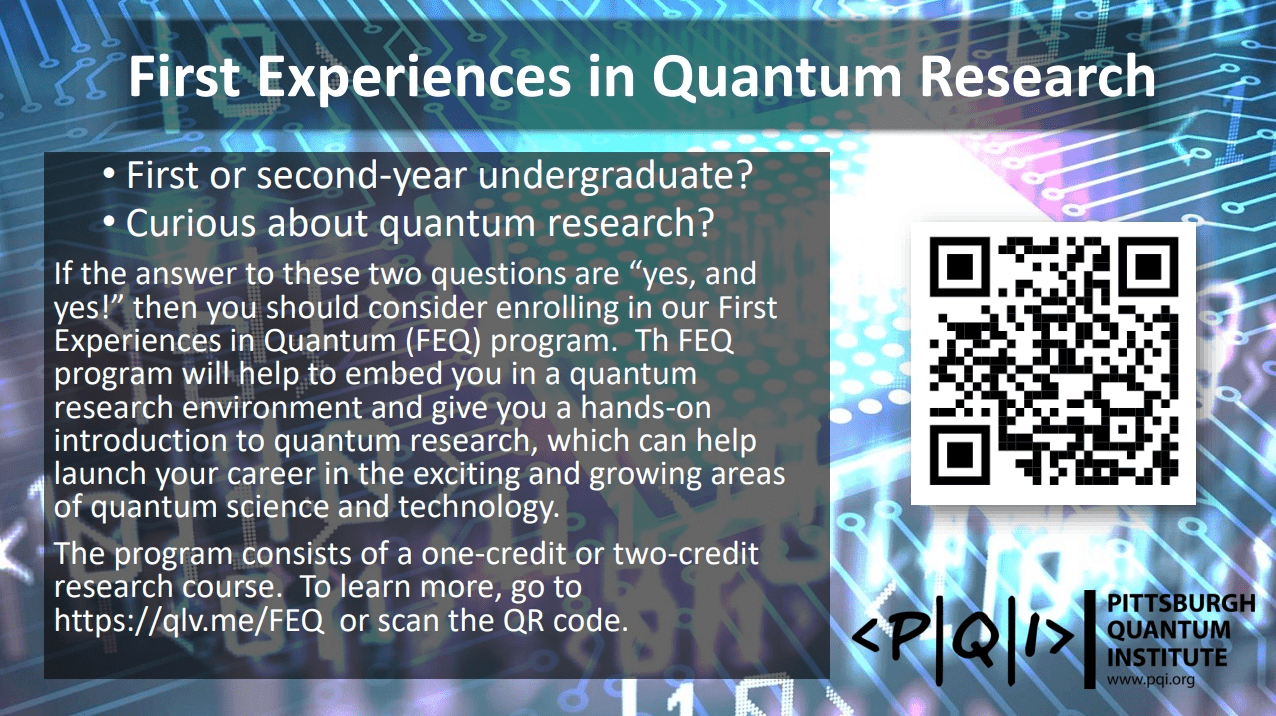 First Experiences in Quantum Research

• First or second-year undergraduate?
• Curious about quantum research?

If the answer to these two questions are "yes, and yes!" then you should consider enrolling in our First Experiences in Quantum (FEQ) program. Th FEQ program will help to embed you in a quantum research environment and give you a hands-on introduction to quantum research, which can help launch your career in the exciting and growing areas of quantum science and technology.

The program consists of a one-credit or two-credit research course. To learn more, go to https://qlv.me/FEQ or scan the QR code.

<P|Q|I> PITTSBURGH QUANTUM INSTITUTE
www.pqi.org